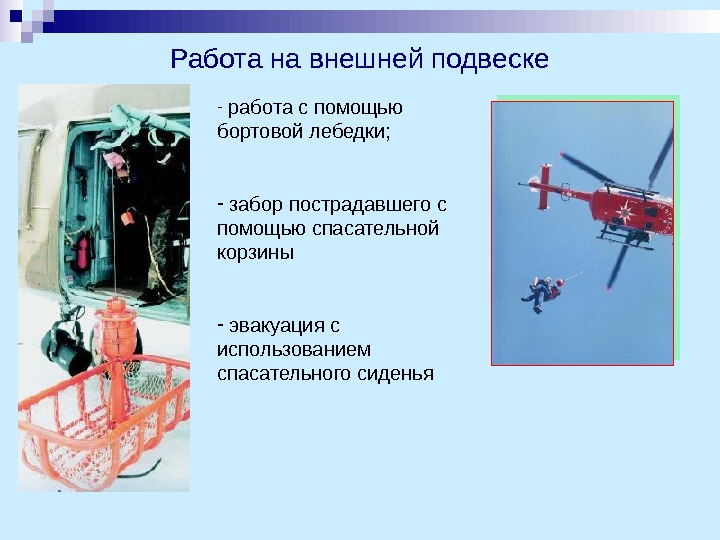 Работа на внешней подвеске

- работа с помощью бортовой лебедки;

- забор пострадавшего с помощью спасательной корзины

- эвакуация с использованием спасательного сиденья